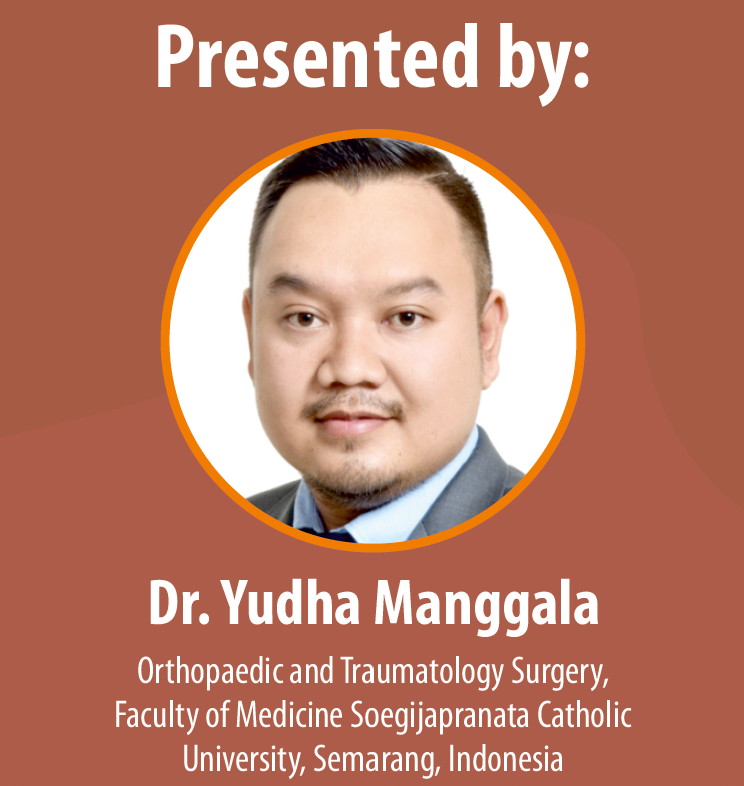 Presented by:

Dr. Yudha Manggala

Orthopaedic and Traumatology Surgery, Faculty of Medicine Soegijapranata Catholic University, Semarang, Indonesia